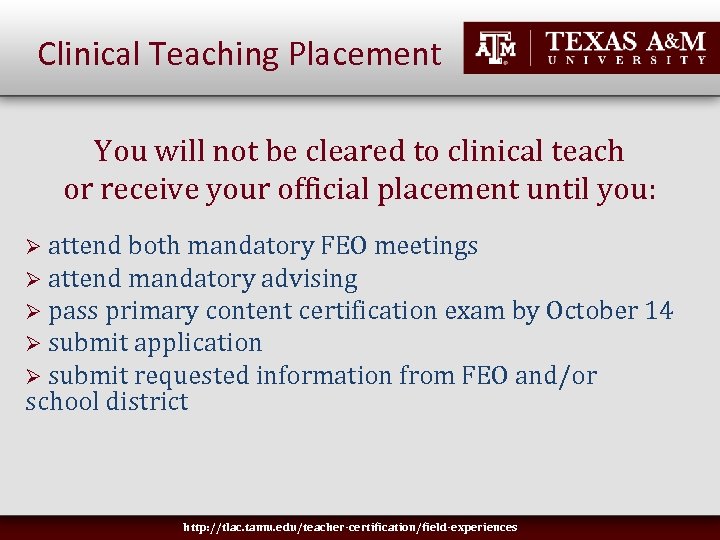 Clinical Teaching Placement

ATM | TEXAS A&M UNIVERSITY

You will not be cleared to clinical teach or receive your official placement until you:

➢ attend both mandatory FEO meetings
➢ attend mandatory advising
➢ pass primary content certification exam by October 14
➢ submit application
➢ submit requested information from FEO and/or school district

http://tlac.tamu.edu/teacher-certification/field-experiences